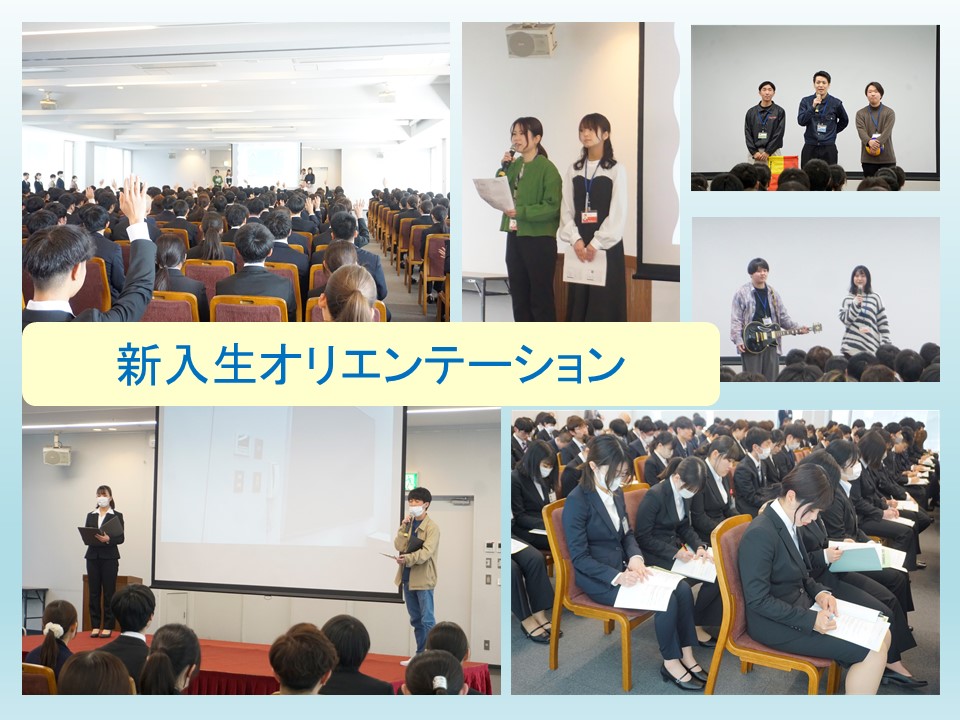 新入生オリエンテーション